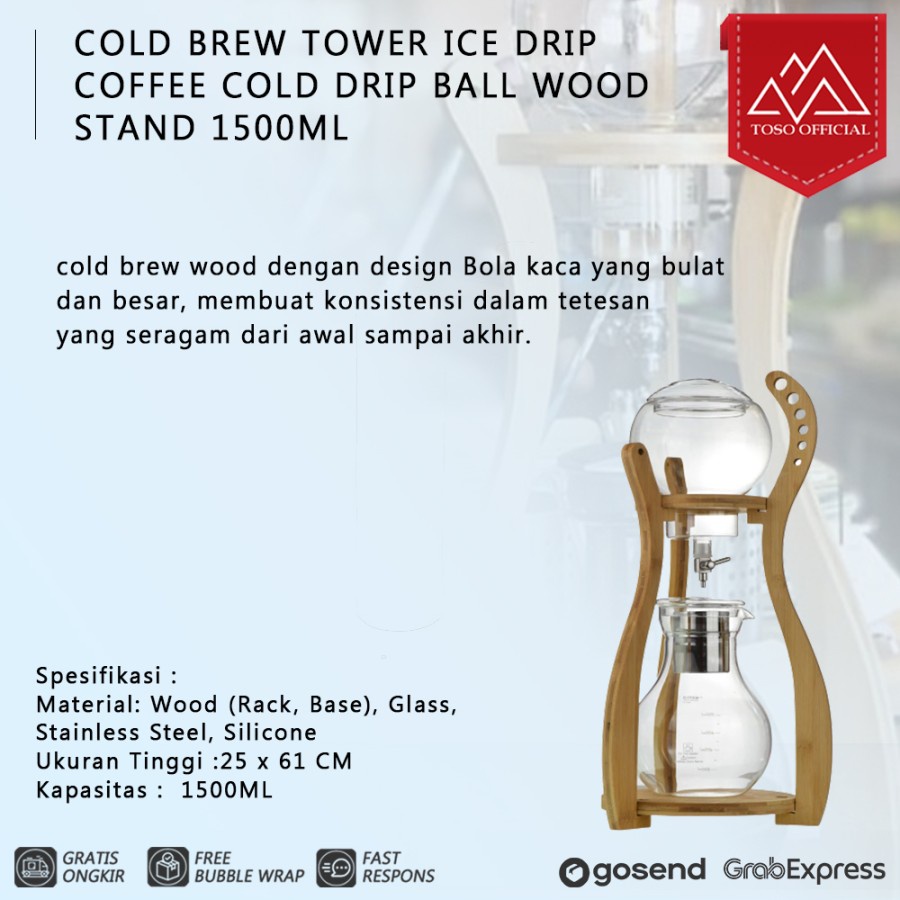 COLD BREW TOWER ICE DRIP COFFEE COLD DRIP BALL WOOD STAND 1500ML

TOSO OFFICIAL

cold brew wood dengan design Bola kaca yang bulat dan besar, membuat konsistensi dalam tetesan yang seragam dari awal sampai akhir.

Spesifikasi :
Material: Wood (Rack, Base), Glass, Stainless Steel, Silicone
Ukuran Tinggi :25 x 61 CM
Kapasitas : 1500ML

GRATIS ONGKIR
FREE BUBBLE WRAP
FAST RESPONS
gosend
GrabExpress